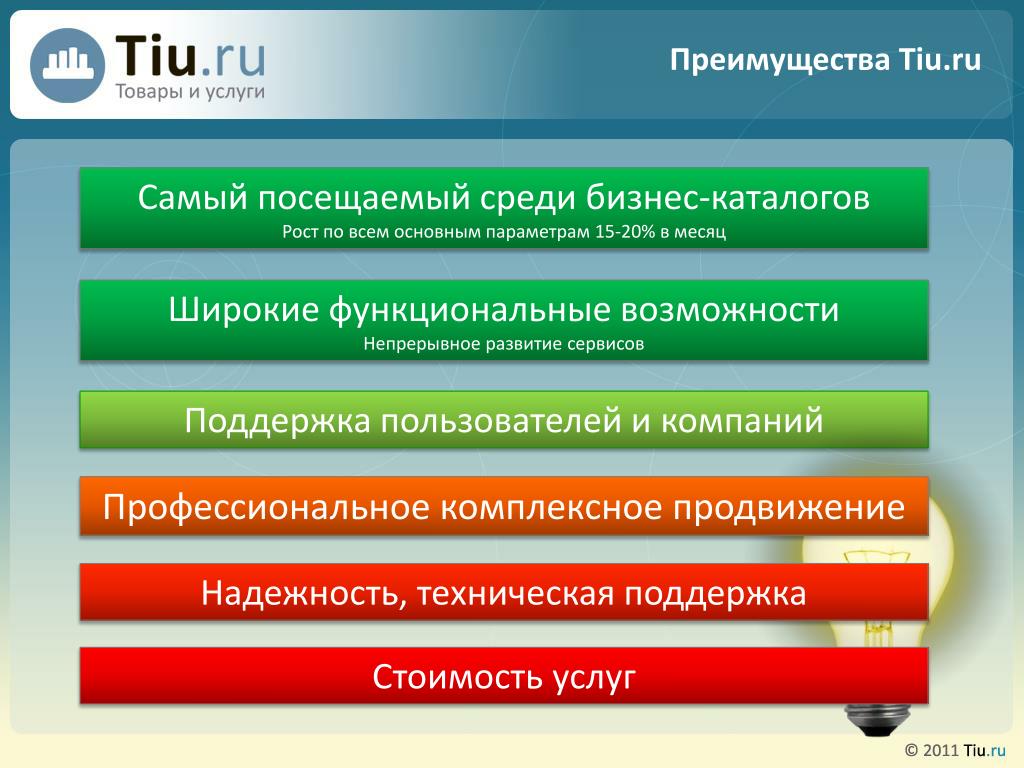 Tiu.ru
Товары и услуги

Преимущества Tiu.ru

Самый посещаемый среди бизнес-каталогов
Рост по всем основным параметрам 15-20% в месяц

Широкие функциональные возможности
Непрерывное развитие сервисов

Поддержка пользователей и компаний

Профессиональное комплексное продвижение

Надежность, техническая поддержка

Стоимость услуг

© 2011 Tiu.ru